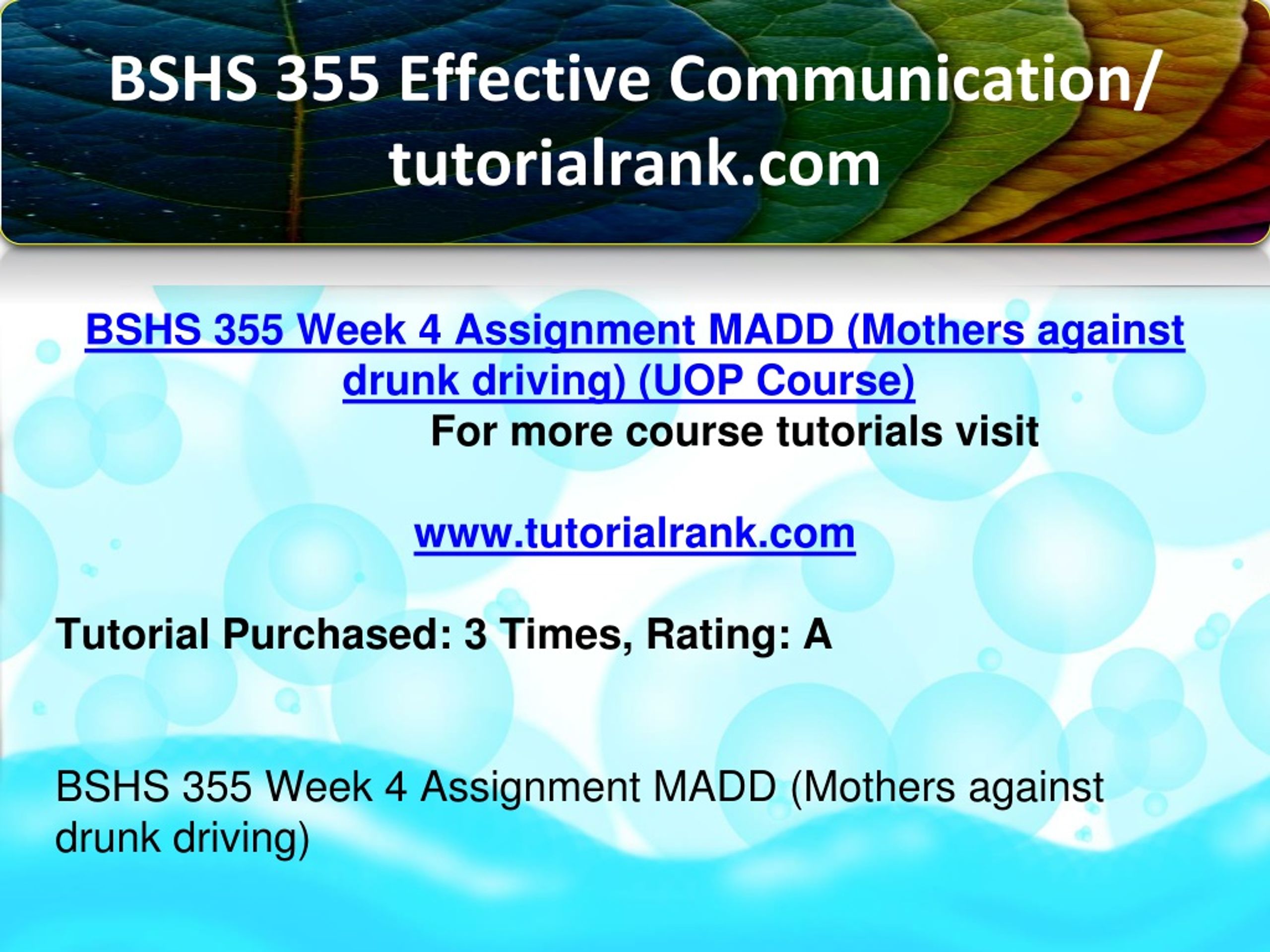 BSHS 355 Effective Communication/ tutorialrank.com

BSHS 355 Week 4 Assignment MADD (Mothers against drunk driving) (UOP Course)

For more course tutorials visit

www.tutorialrank.com

Tutorial Purchased: 3 Times, Rating: A

BSHS 355 Week 4 Assignment MADD (Mothers against drunk driving)